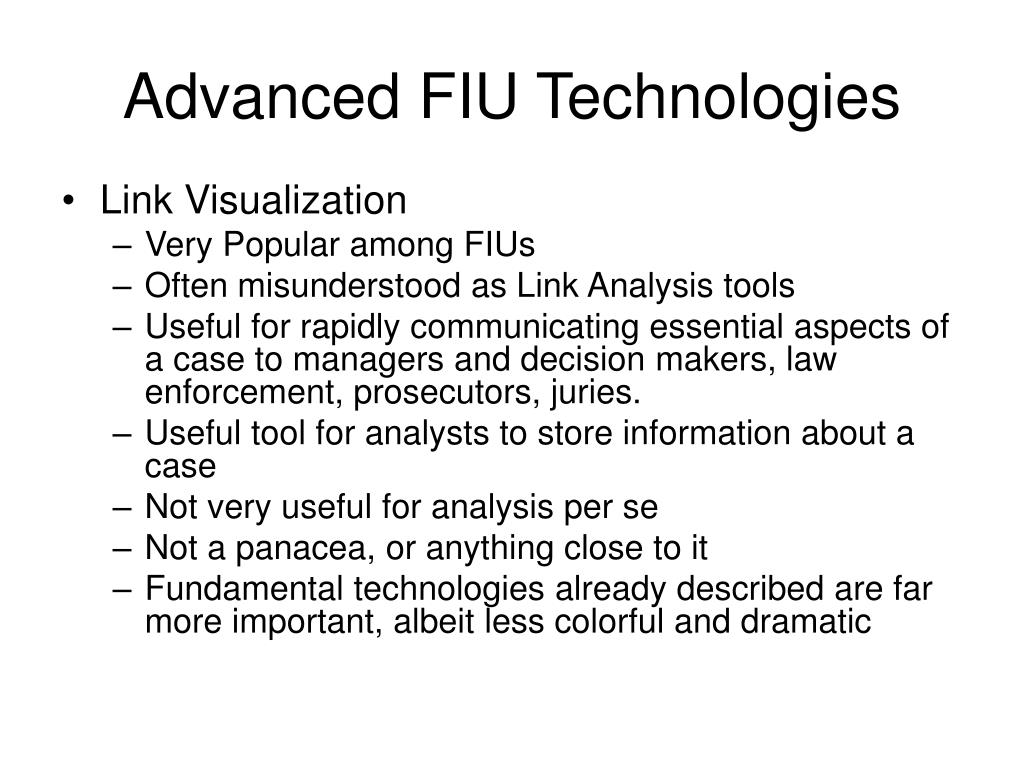 Advanced FIU Technologies

• Link Visualization
– Very Popular among FIUs
– Often misunderstood as Link Analysis tools
– Useful for rapidly communicating essential aspects of a case to managers and decision makers, law enforcement, prosecutors, juries.
– Useful tool for analysts to store information about a case
– Not very useful for analysis per se
– Not a panacea, or anything close to it
– Fundamental technologies already described are far more important, albeit less colorful and dramatic